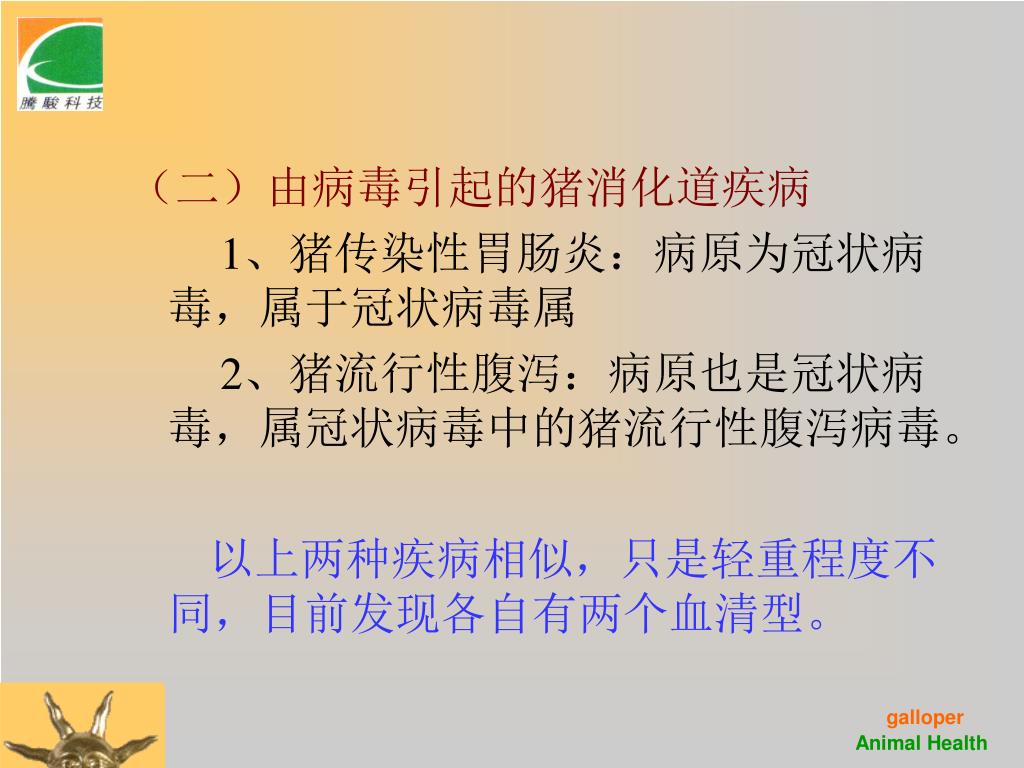 腾骏科技

（二）由病毒引起的猪消化道疾病

1、猪传染性胃肠炎：病原为冠状病毒，属于冠状病毒属

2、猪流行性腹泻：病原也是冠状病毒，属冠状病毒中的猪流行性腹泻病毒。

以上两种疾病相似，只是轻重程度不同，目前发现各自有两个血清型。

galloper
Animal Health